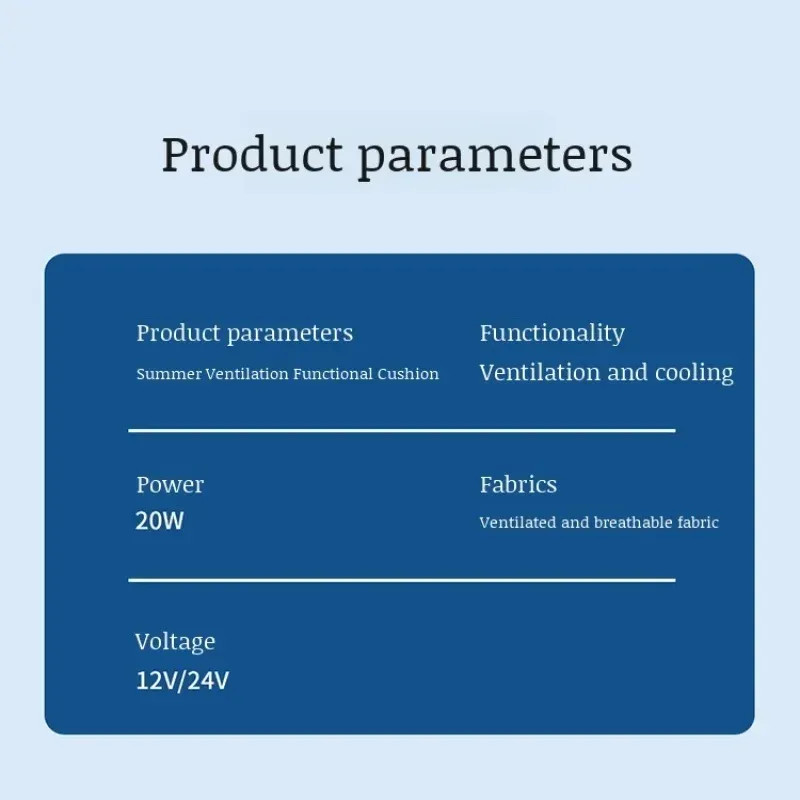 Product parameters

Product parameters
Summer Ventilation Functional Cushion

Functionality
Ventilation and cooling

Power
20W

Fabrics
Ventilated and breathable fabric

Voltage
12V/24V